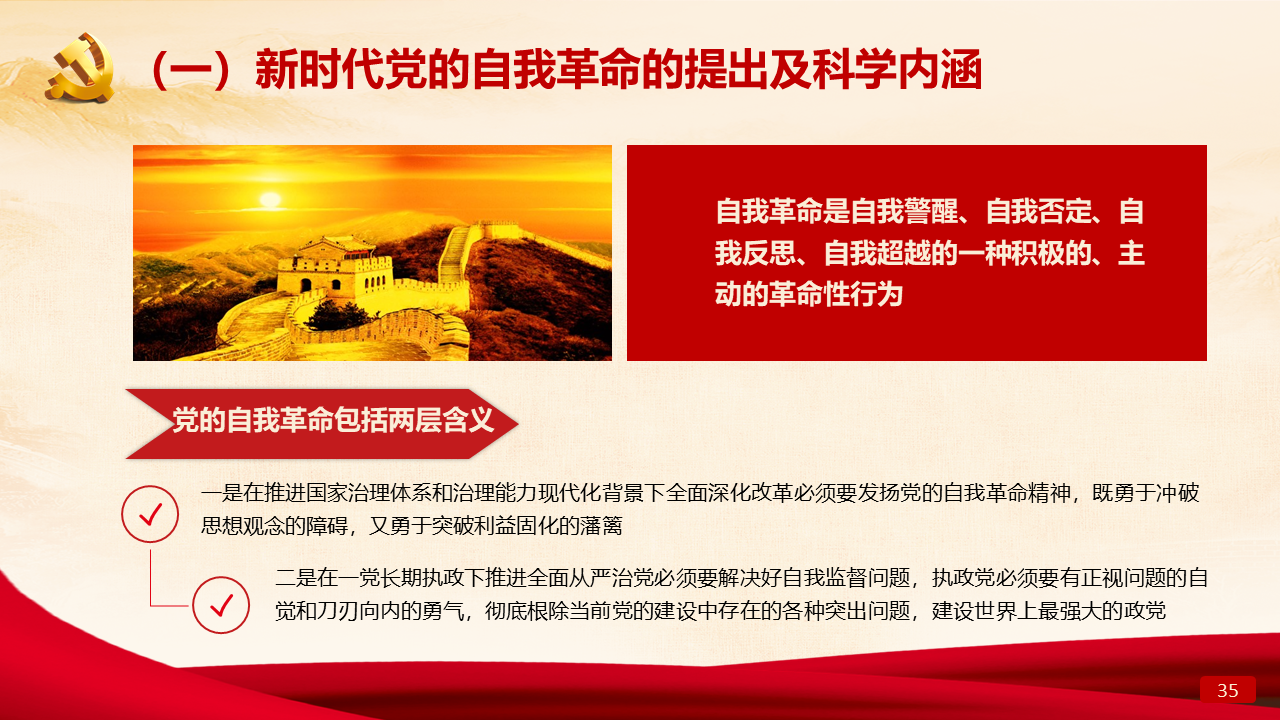 （一）新时代党的自我革命的提出及科学内涵

自我革命是自我警醒、自我否定、自我反思、自我超越的一种积极的、主动的革命性行为

党的自我革命包括两层含义

一是在推进国家治理体系和治理能力现代化背景下全面深化改革必须要发扬党的自我革命精神，既勇于冲破思想观念的障碍，又勇于突破利益固化的藩篱

二是在一党长期执政下推进全面从严治党必须要解决好自我监督问题，执政党必须要有正视问题的自觉和刀刃向内的勇气，彻底根除当前党的建设中存在的各种突出问题，建设世界上最强大的政党

35